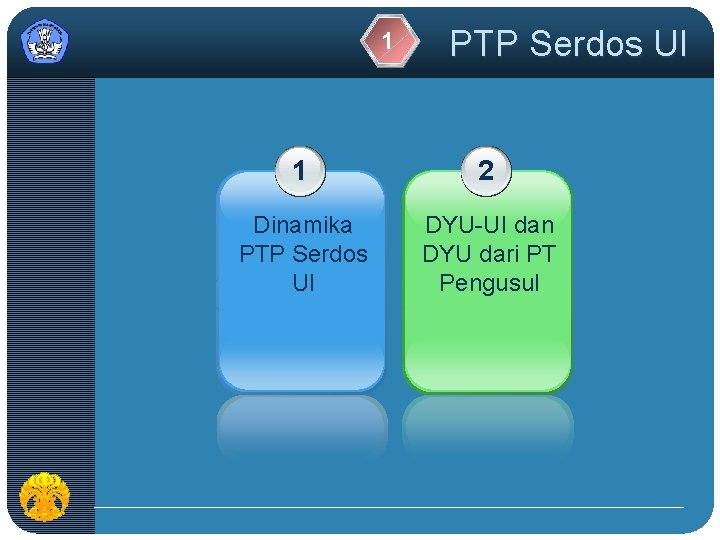 1

PTP Serdos UI

1

Dinamika PTP Serdos UI

2

DYU-UI dan DYU dari PT Pengusul